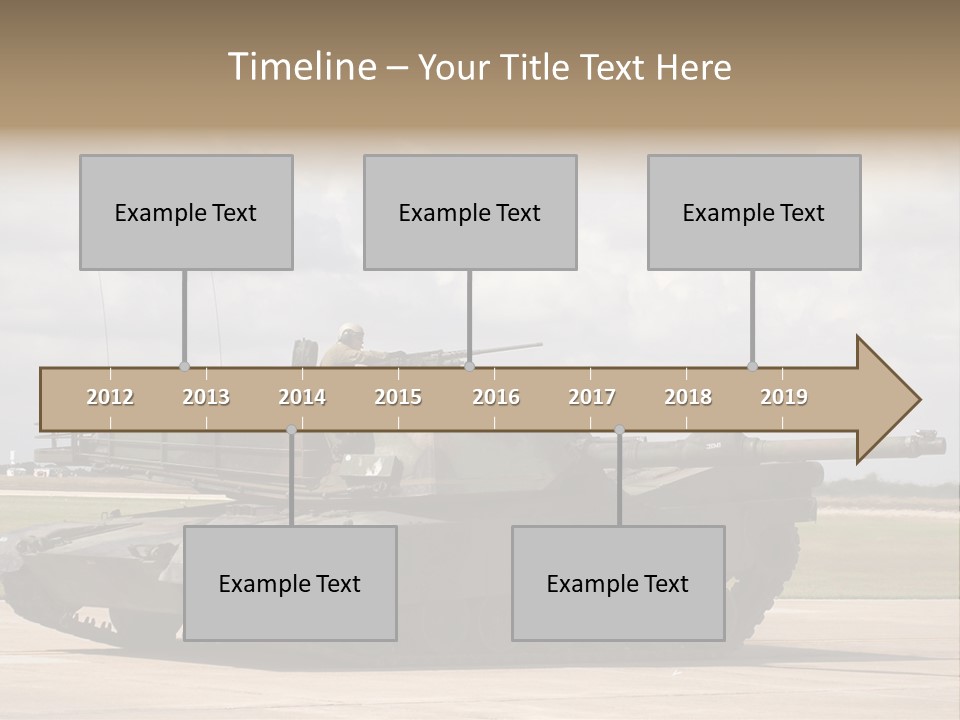 Timeline – Your Title Text Here

Example Text

Example Text

Example Text

2012 2013 2014 2015 2016 2017 2018 2019

Example Text

Example Text